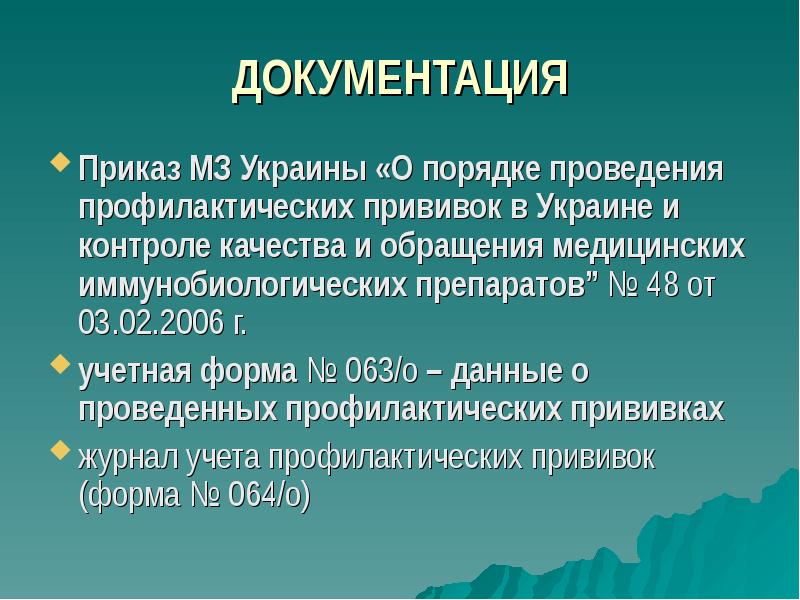 ДОКУМЕНТАЦИЯ

Приказ МЗ Украины «О порядке проведения профилактических прививок в Украине и контроле качества и обращения медицинских иммунобиологических препаратов” № 48 от 03.02.2006 г.

учетная форма № 063/о – данные о проведенных профилактических прививках

журнал учета профилактических прививок (форма № 064/о)